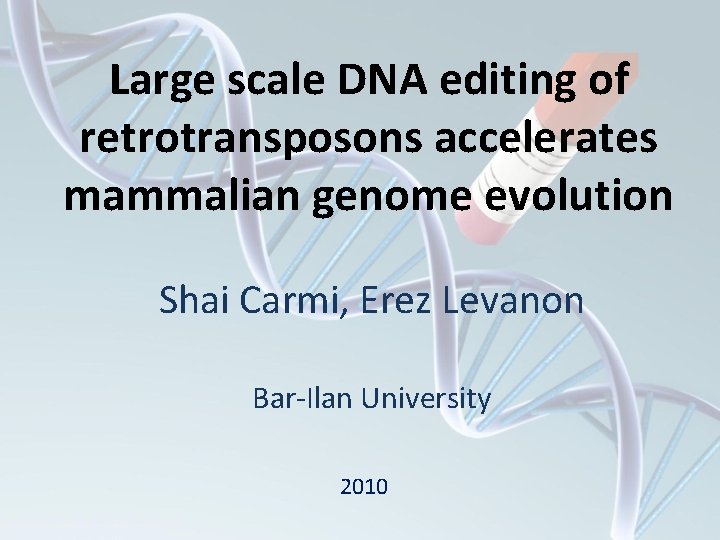 Large scale DNA editing of retrotransposons accelerates mammalian genome evolution

Shai Carmi, Erez Levanon

Bar-Ilan University

2010